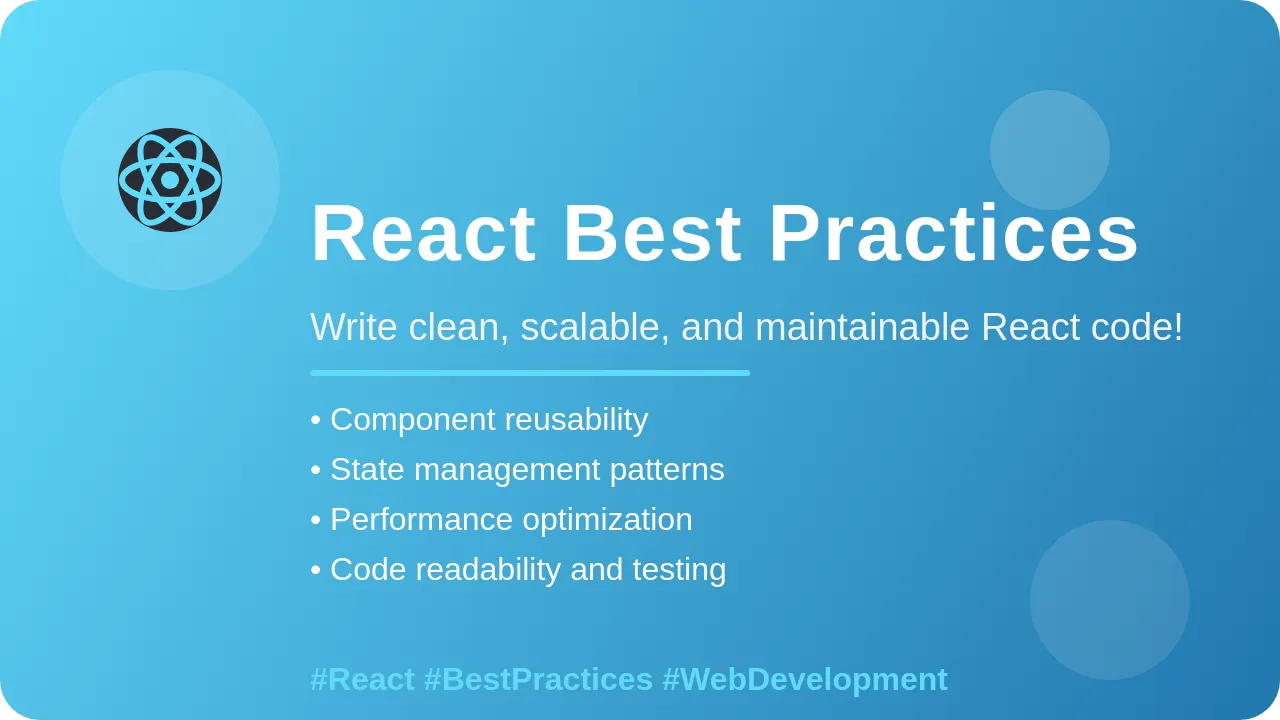 React Best Practices

Write clean, scalable, and maintainable React code!

• Component reusability
• State management patterns
• Performance optimization
• Code readability and testing

#React #BestPractices #WebDevelopment